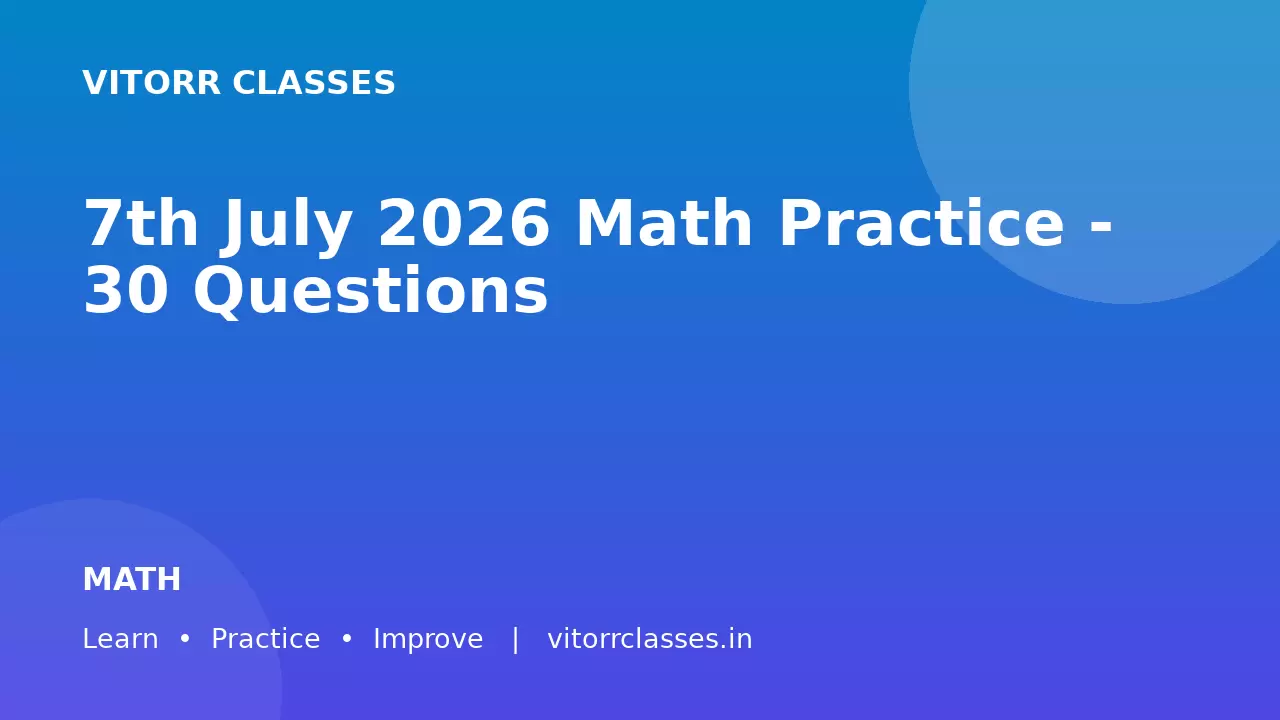 VITORR CLASSES

7th July 2026 Math Practice - 30 Questions

MATH

Learn • Practice • Improve | vitorrclasses.in